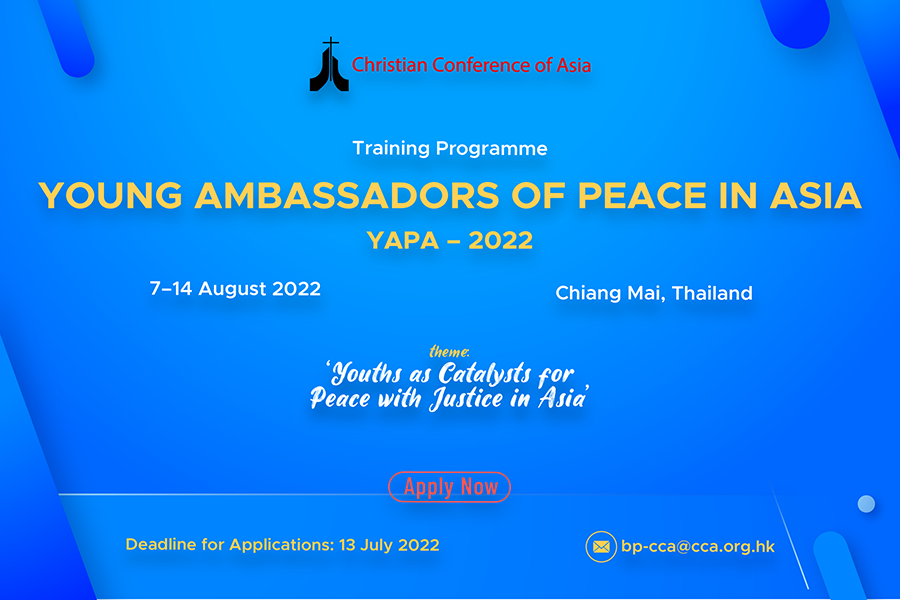 Christian Conference of Asia

Training Programme

YOUNG AMBASSADORS OF PEACE IN ASIA

YAPA – 2022

7–14 August 2022

Chiang Mai, Thailand

theme:

'Youths as Catalysts for Peace with Justice in Asia'

Apply Now

Deadline for Applications: 13 July 2022

bp-cca@cca.org.hk